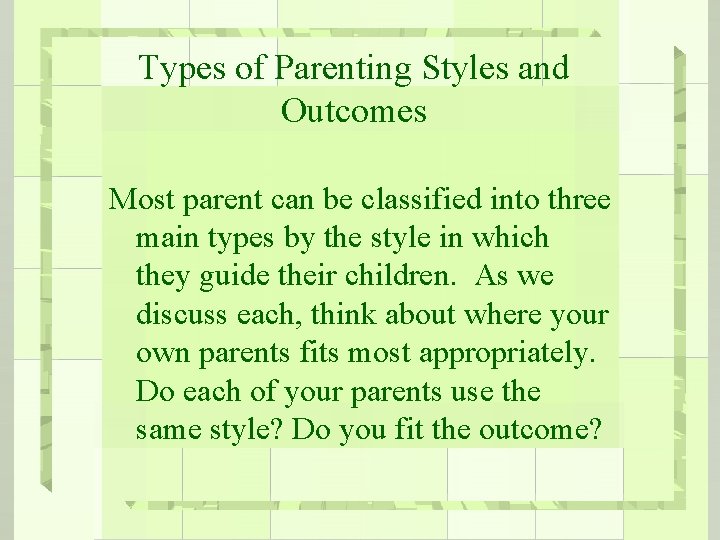 Types of Parenting Styles and Outcomes

Most parent can be classified into three main types by the style in which they guide their children. As we discuss each, think about where your own parents fits most appropriately. Do each of your parents use the same style? Do you fit the outcome?